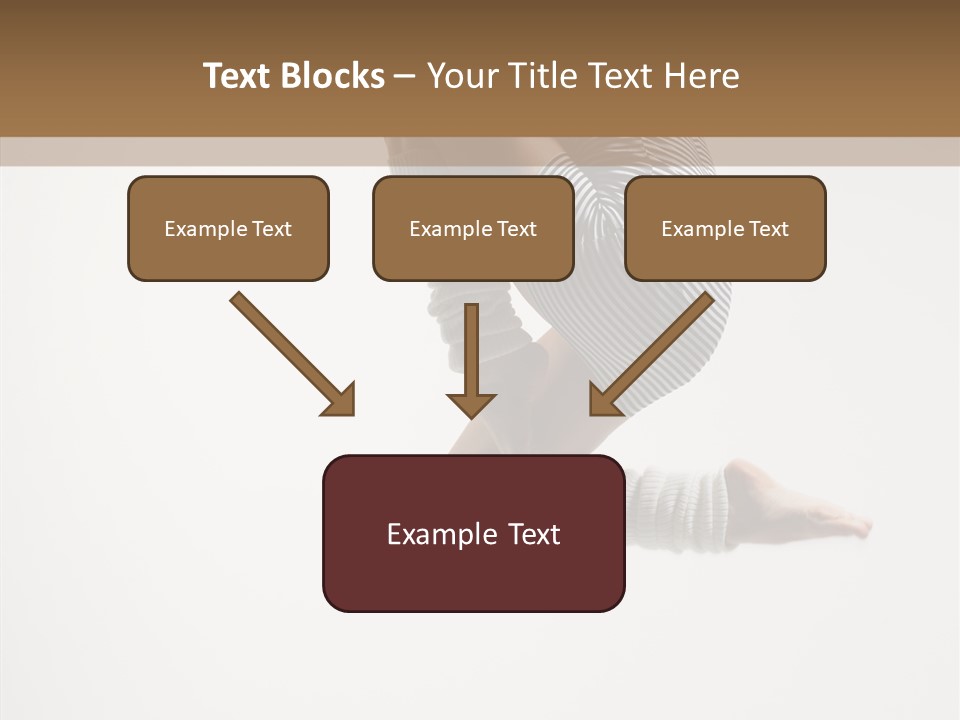 Text Blocks – Your Title Text Here

Example Text

Example Text

Example Text

Example Text